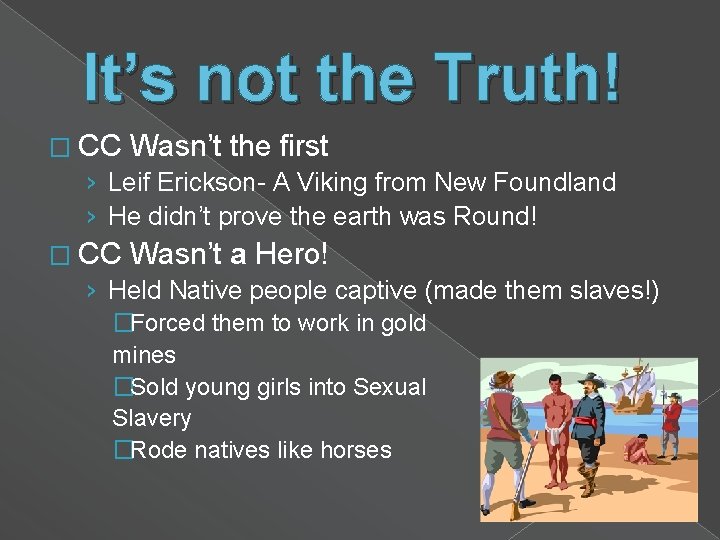 It's not the Truth!

□ CC Wasn't the first

› Leif Erickson- A Viking from New Foundland

› He didn't prove the earth was Round!

□ CC Wasn't a Hero!

› Held Native people captive (made them slaves!)

□Forced them to work in gold mines

□Sold young girls into Sexual Slavery

□Rode natives like horses